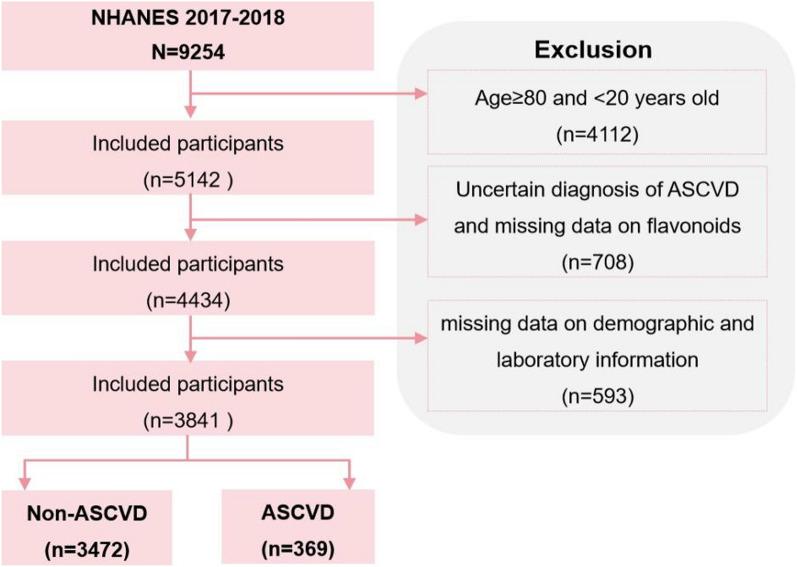 NHANES 2017-2018
N=9254

Included participants
(n=5142 )

Included participants
(n=4434)

Included participants
(n=3841 )

Non-ASCVD
(n=3472)

ASCVD
(n=369)

Exclusion

Age≥80 and <20 years old
(n=4112)

Uncertain diagnosis of ASCVD and missing data on flavonoids
(n=708)

missing data on demographic and laboratory information
(n=593)